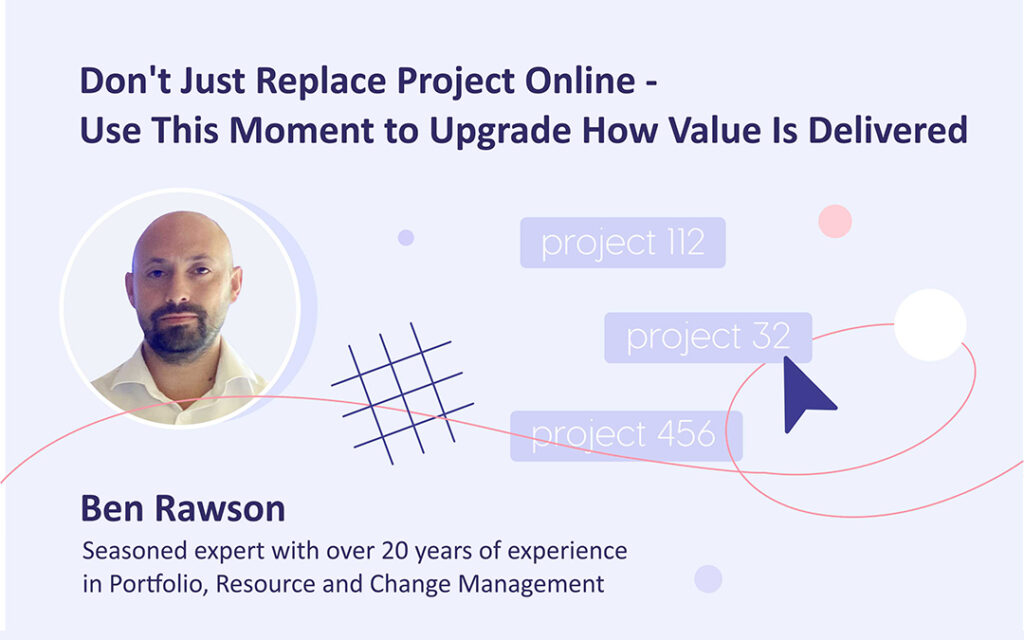 Don't Just Replace Project Online - Use This Moment to Upgrade How Value Is Delivered

project 112

project 32

project 456

Ben Rawson

Seasoned expert with over 20 years of experience in Portfolio, Resource and Change Management